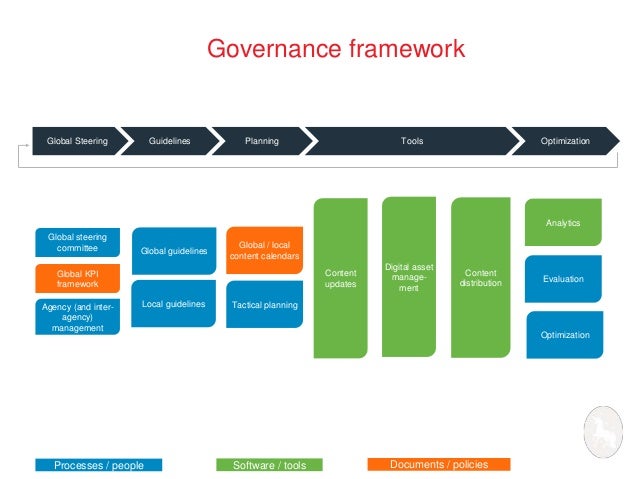 Governance framework

Global Steering
Guidelines
Planning
Tools
Optimization

Global steering committee

Global KPI framework

Agency (and inter-agency) management

Global guidelines

Local guidelines

Global / local content calendars

Tactical planning

Content updates

Digital asset management

Content distribution

Analytics

Evaluation

Optimization

Processes / people
Software / tools
Documents / policies